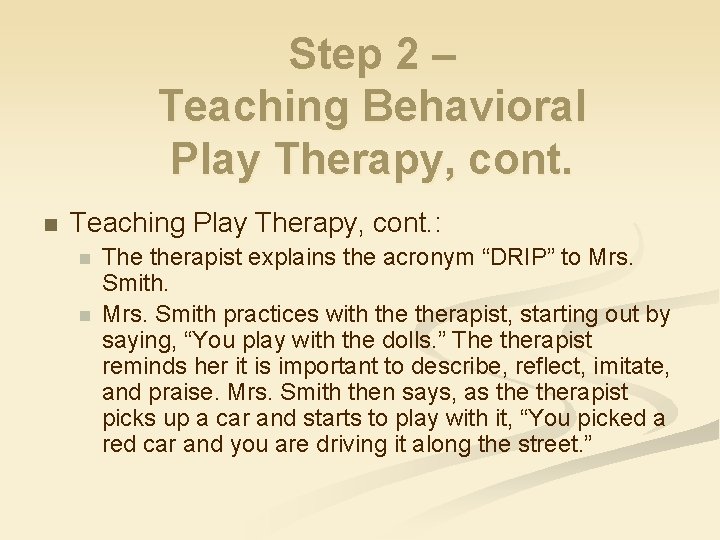 Step 2 –
Teaching Behavioral Play Therapy, cont.

Teaching Play Therapy, cont.:

The therapist explains the acronym “DRIP” to Mrs. Smith.

Mrs. Smith practices with the therapist, starting out by saying, “You play with the dolls.” The therapist reminds her it is important to describe, reflect, imitate, and praise. Mrs. Smith then says, as the therapist picks up a car and starts to play with it, “You picked a red car and you are driving it along the street.”